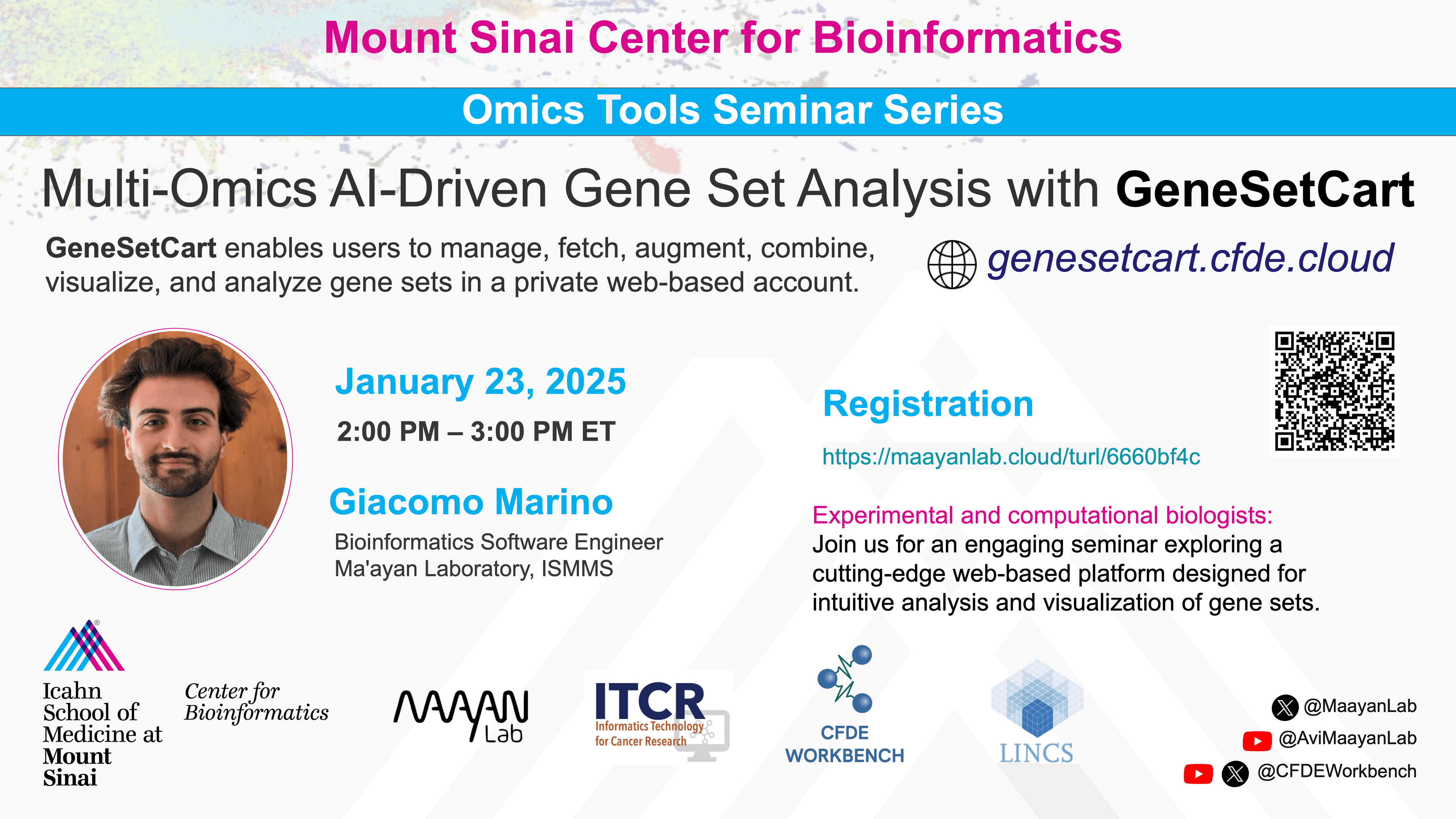 Mount Sinai Center for Bioinformatics

Omics Tools Seminar Series

Multi-Omics AI-Driven Gene Set Analysis with GeneSetCart

GeneSetCart enables users to manage, fetch, augment, combine, visualize, and analyze gene sets in a private web-based account.

genesetcart.cfde.cloud

January 23, 2025

2:00 PM – 3:00 PM ET

Giacomo Marino

Bioinformatics Software Engineer
Ma'ayan Laboratory, ISMMS

Registration

https://maayanlab.cloud/turl/6660bf4c

Experimental and computational biologists:
Join us for an engaging seminar exploring a cutting-edge web-based platform designed for intuitive analysis and visualization of gene sets.

Icahn School of Medicine at Mount Sinai

Center for Bioinformatics

MAAYAN Lab

ITCR Informatics Technology for Cancer Research

CFDE WORKBENCH

LINCS

@MaayanLab
@AviMaayanLab
@CFDEWorkbench